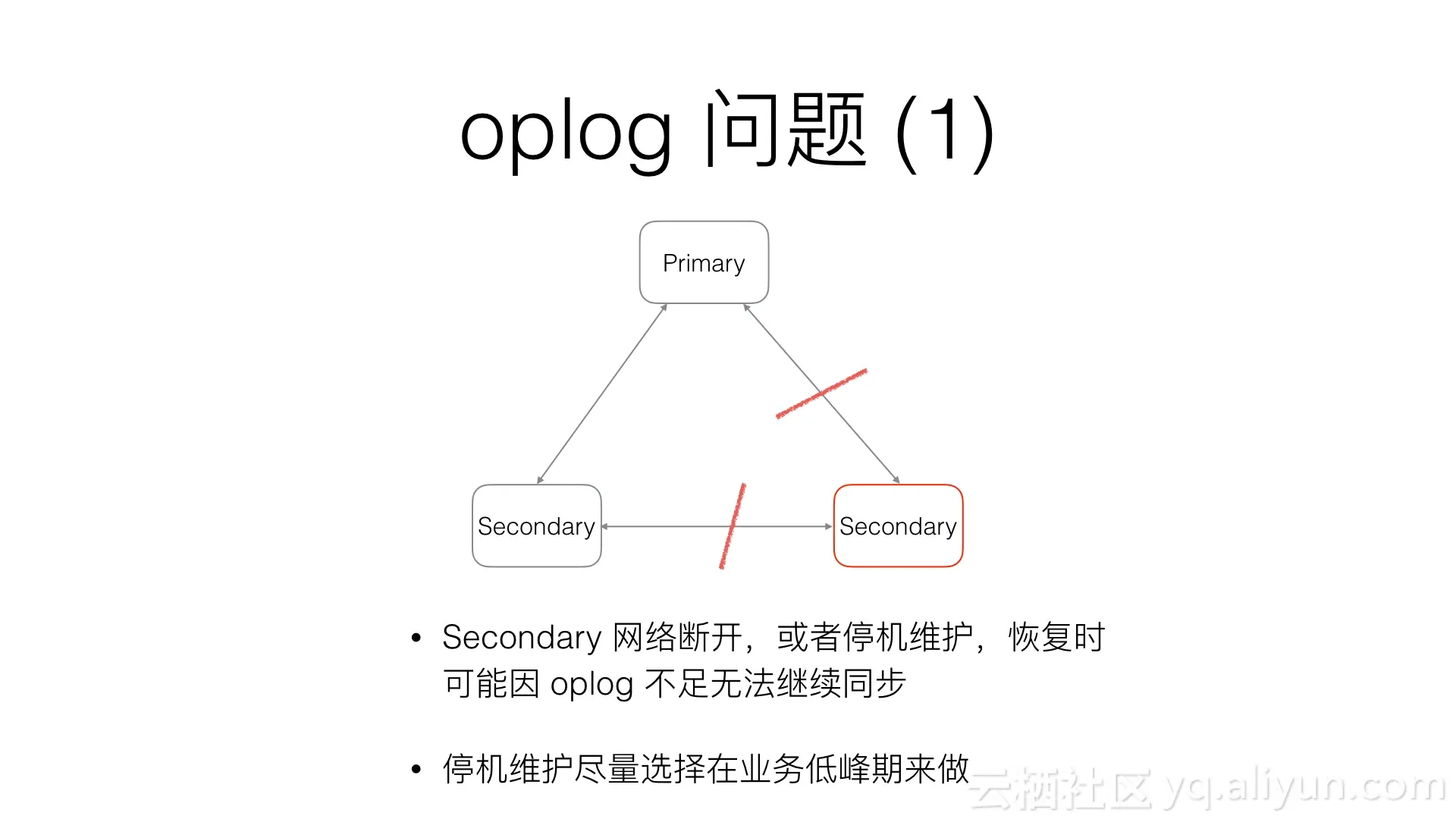 oplog 问题 (1)

Primary

Secondary

Secondary

• Secondary 网络断开，或者停机维护，恢复时可能因 oplog 不足无法继续同步

• 停机维护尽量选择在业务低峰期来做

云栖社区 yq.aliyun.com